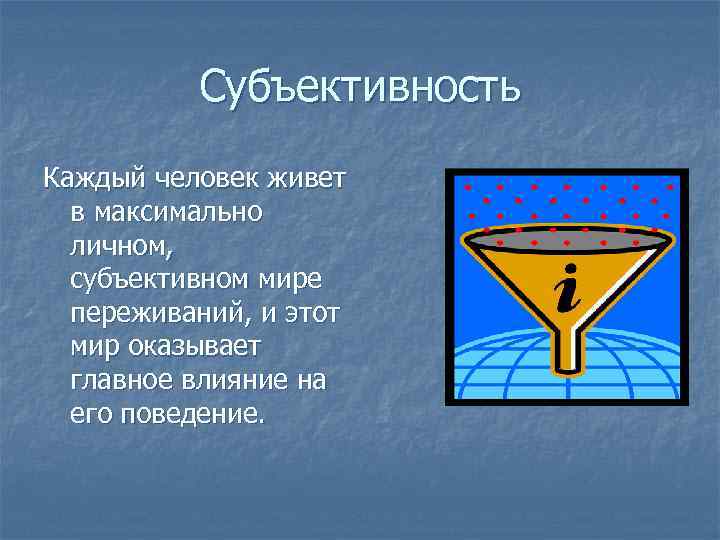 Субъективность

Каждый человек живет в максимально личном, субъективном мире переживаний, и этот мир оказывает главное влияние на его поведение.

i